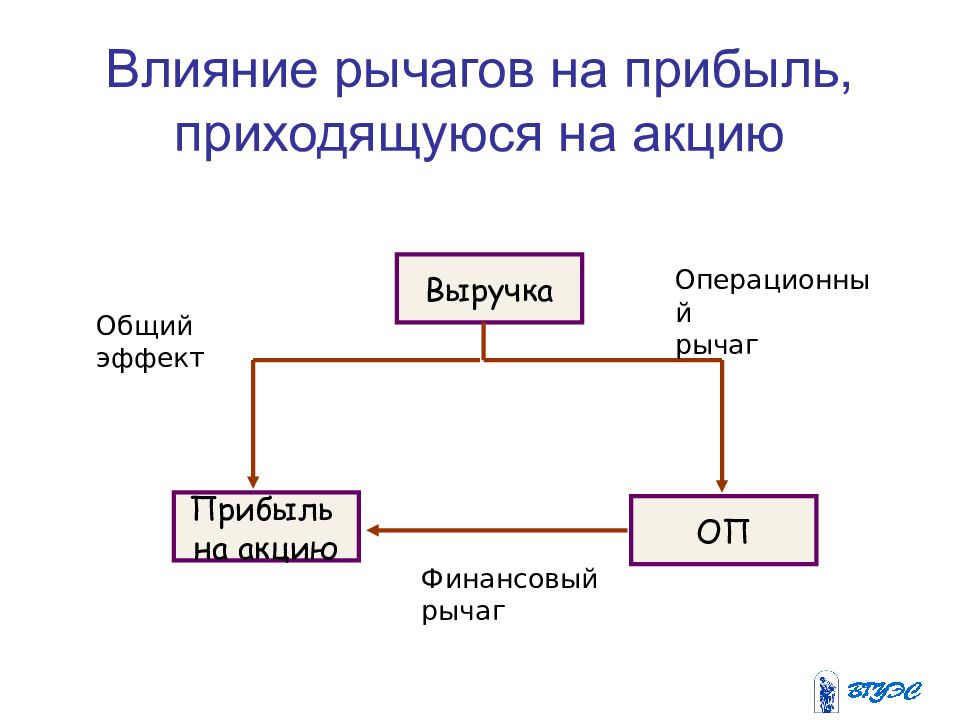 Влияние рычагов на прибыль, приходящуюся на акцию

Выручка

Операционный рычаг

Общий эффект

Прибыль на акцию

ОП

Финансовый рычаг

ВГУЭС